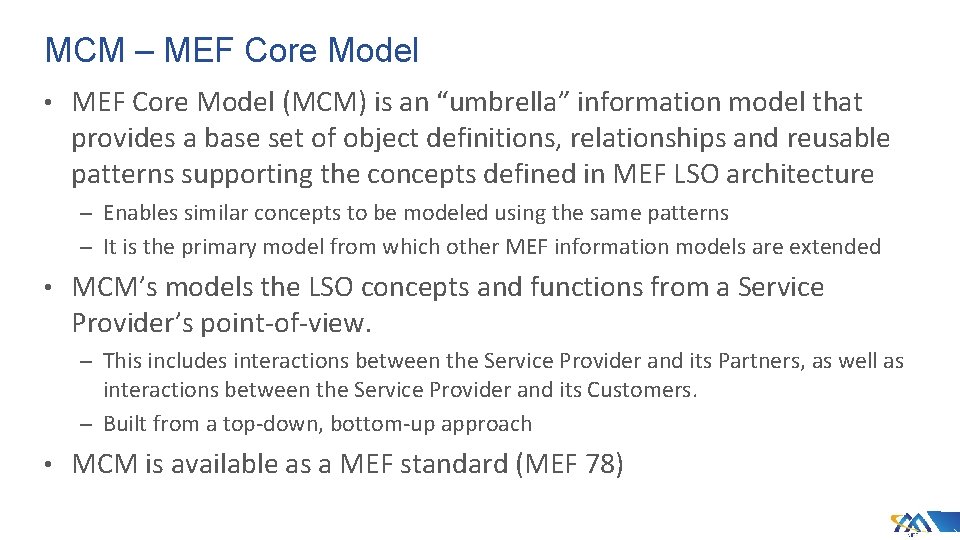 MCM – MEF Core Model

• MEF Core Model (MCM) is an “umbrella” information model that provides a base set of object definitions, relationships and reusable patterns supporting the concepts defined in MEF LSO architecture

– Enables similar concepts to be modeled using the same patterns

– It is the primary model from which other MEF information models are extended

• MCM’s models the LSO concepts and functions from a Service Provider’s point-of-view.

– This includes interactions between the Service Provider and its Partners, as well as interactions between the Service Provider and its Customers.

– Built from a top-down, bottom-up approach

• MCM is available as a MEF standard (MEF 78)